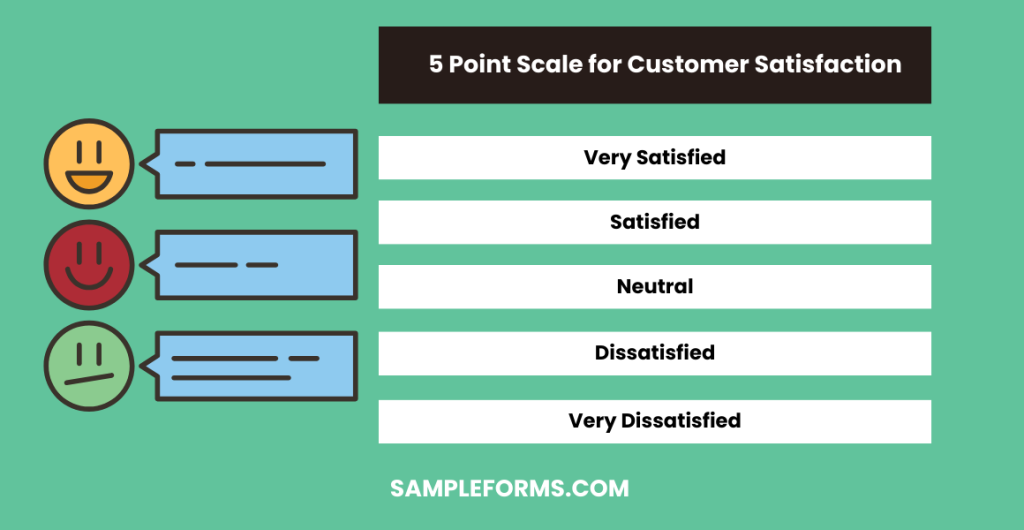 5 Point Scale for Customer Satisfaction

Very Satisfied

Satisfied

Neutral

Dissatisfied

Very Dissatisfied

SAMPLEFORMS.COM